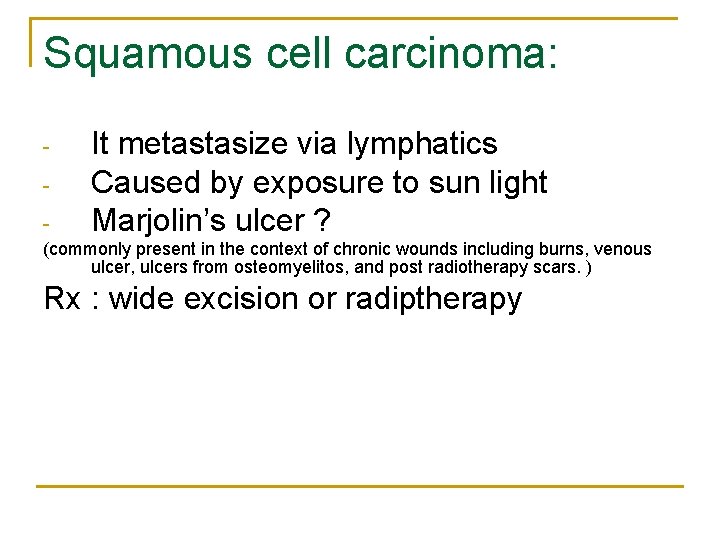 Squamous cell carcinoma:

- It metastasize via lymphatics
- Caused by exposure to sun light
- Marjolin's ulcer ?

(commonly present in the context of chronic wounds including burns, venous ulcer, ulcers from osteomyelitos, and post radiotherapy scars. )

Rx : wide excision or radiptherapy